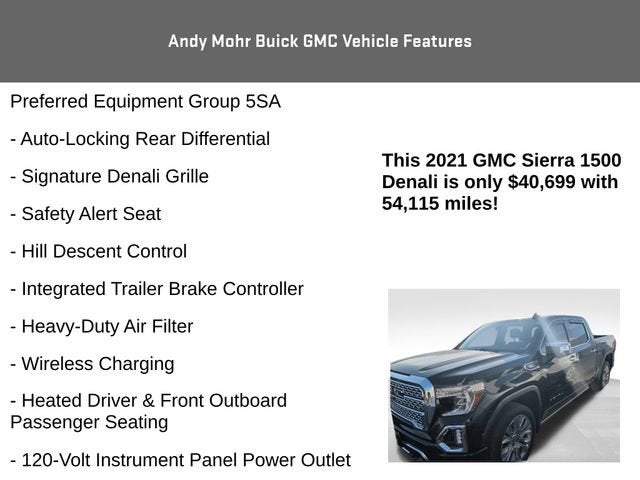 Andy Mohr Buick GMC Vehicle Features

Preferred Equipment Group 5SA

- Auto-Locking Rear Differential

- Signature Denali Grille

- Safety Alert Seat

- Hill Descent Control

- Integrated Trailer Brake Controller

- Heavy-Duty Air Filter

- Wireless Charging

- Heated Driver & Front Outboard Passenger Seating

- 120-Volt Instrument Panel Power Outlet

This 2021 GMC Sierra 1500 Denali is only $40,699 with 54,115 miles!